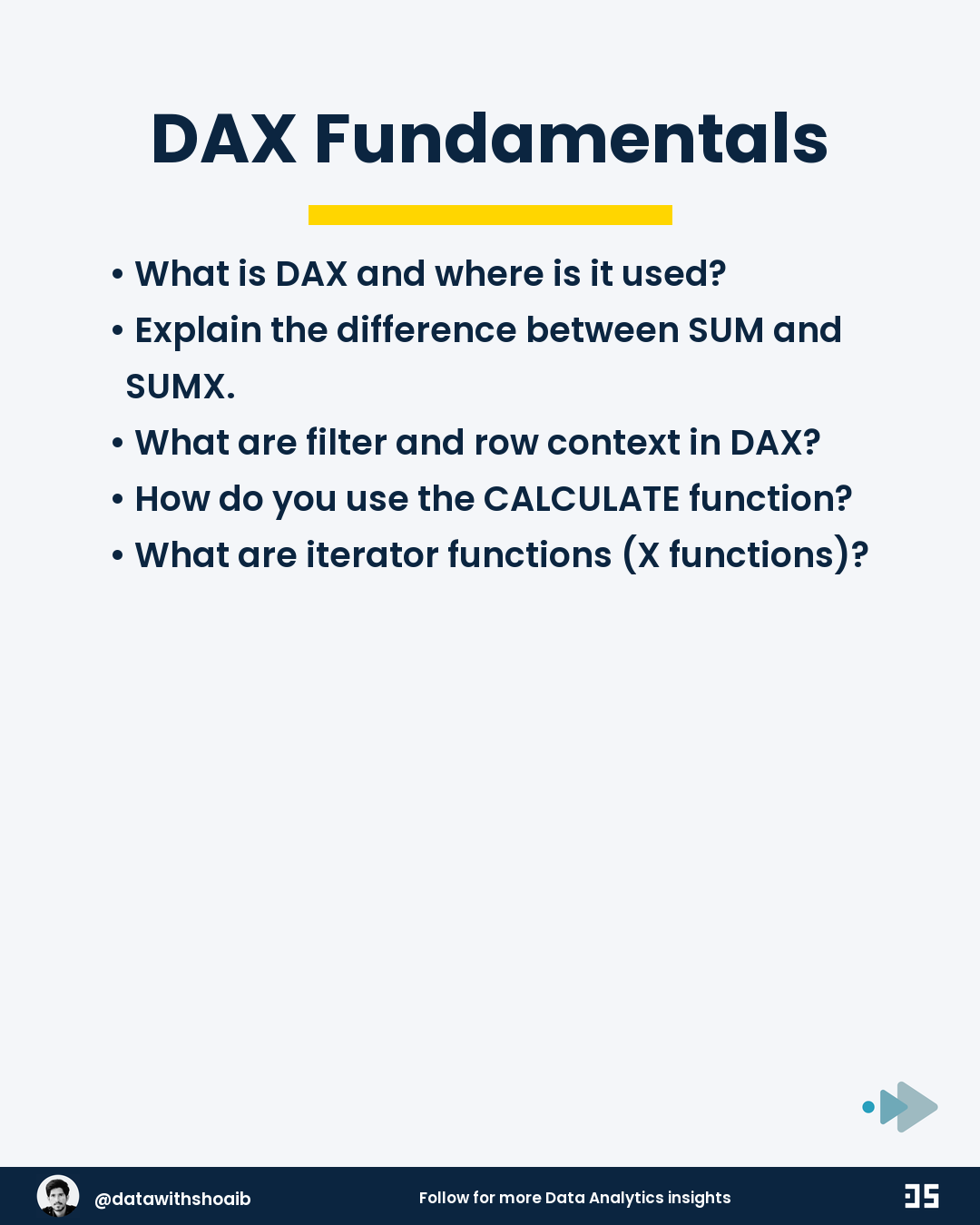 DAX Fundamentals

• What is DAX and where is it used?
• Explain the difference between SUM and SUMX.
• What are filter and row context in DAX?
• How do you use the CALCULATE function?
• What are iterator functions (X functions)?

@datawithshoaib

Follow for more Data Analytics insights

DS